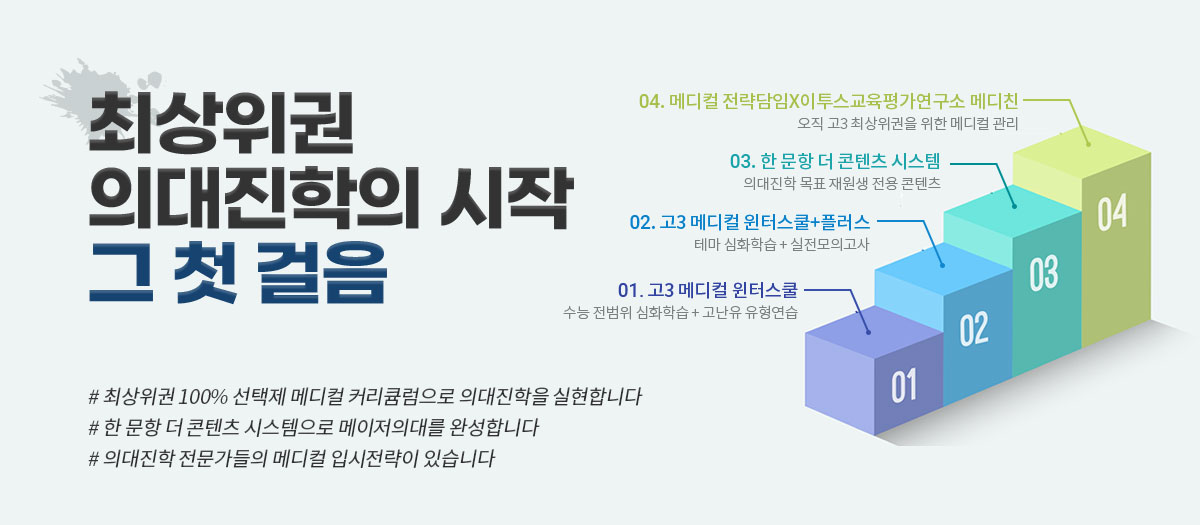 최상위권
의대진학의 시작
그 첫 걸음

# 최상위권 100% 선택제 메디컬 커리큘럼으로 의대진학을 실현합니다
# 한 문항 더 콘텐츠 시스템으로 메이저의대를 완성합니다
# 의대진학 전문가들의 메디컬 입시전략이 있습니다

04. 메디컬 전략담임X이투스교육평가연구소 메디친
오직 고3 최상위권을 위한 메디컬 관리

03. 한 문항 더 콘텐츠 시스템
의대진학 목표 재원생 전용 콘텐츠

02. 고3 메디컬 윈터스쿨+플러스
테마 심화학습 + 실전모의고사

01. 고3 메디컬 윈터스쿨
수능 전범위 심화학습 + 고난유 유형연습

01
02
03
04